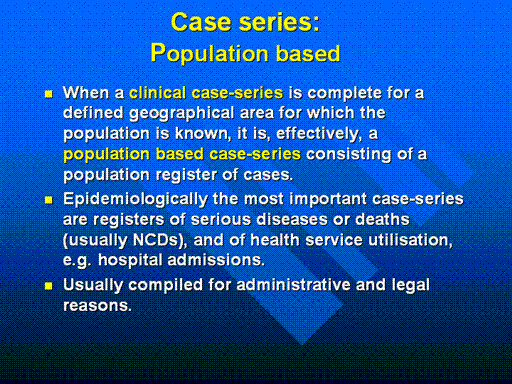 Case series:
Population based

When a clinical case-series is complete for a defined geographical area for which the population is known, it is, effectively, a population based case-series consisting of a population register of cases.

Epidemiologically the most important case-series are registers of serious diseases or deaths (usually NCDs), and of health service utilisation, e.g. hospital admissions.

Usually compiled for administrative and legal reasons.